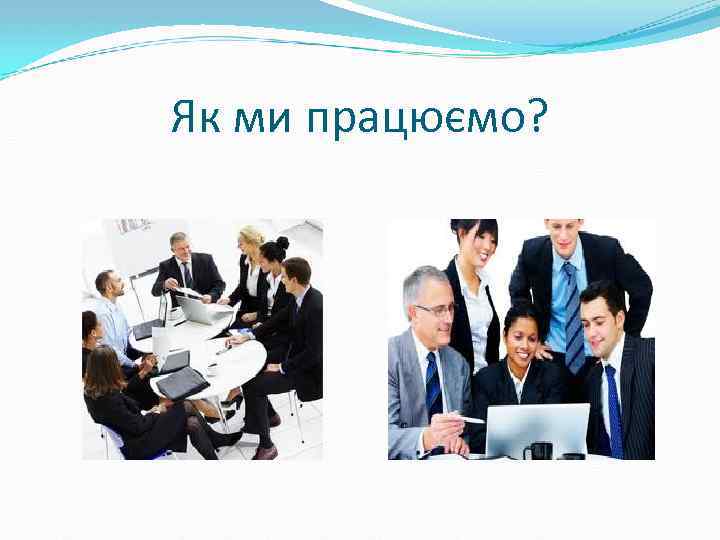 Як ми працюємо?